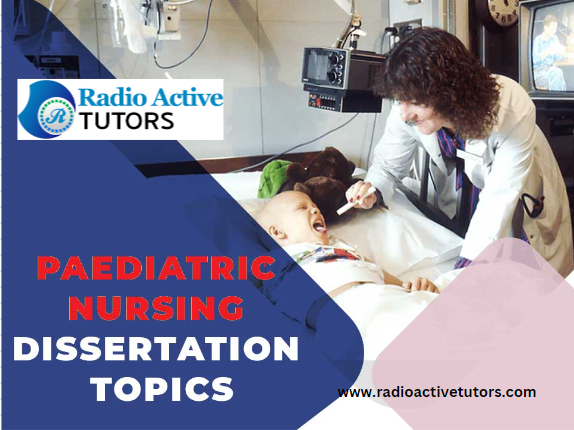 R
Radio Active
TUTORS

PAEDIATRIC
NURSING
DISSERTATION
TOPICS

www.radioactivetutors.com